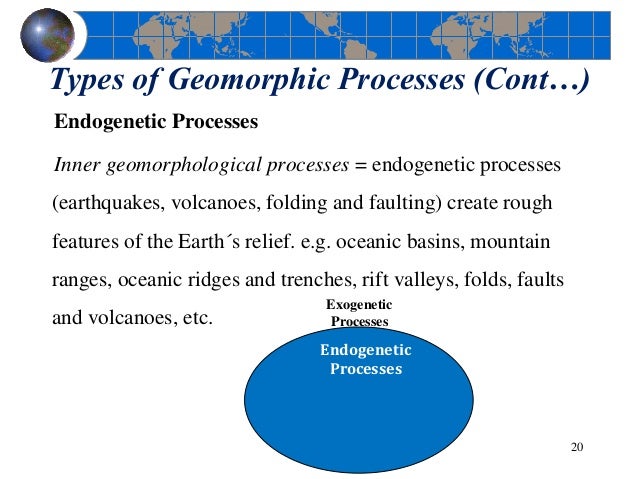 Types of Geomorphic Processes (Cont…)

Endogenetic Processes

Inner geomorphological processes = endogenetic processes (earthquakes, volcanoes, folding and faulting) create rough features of the Earth´s relief. e.g. oceanic basins, mountain ranges, oceanic ridges and trenches, rift valleys, folds, faults and volcanoes, etc.

Exogenetic Processes

Endogenetic Processes

20